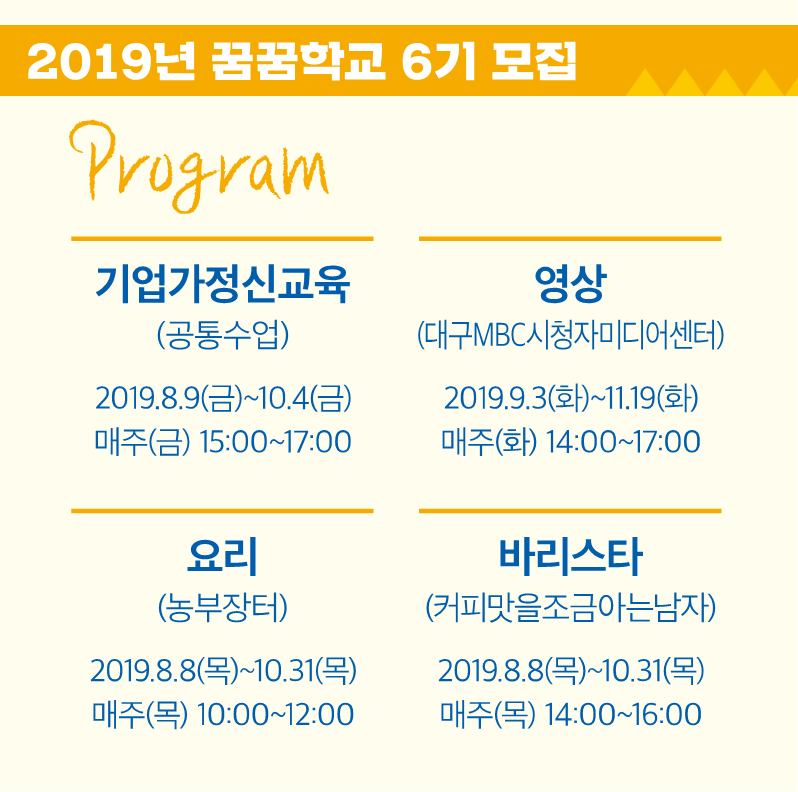 2019년 꿈꿈학교 6기 모집

Program

기업가정신교육
(공통수업)

2019.8.9(금)~10.4(금)
매주(금) 15:00~17:00

영상
(대구MBC시청자미디어센터)

2019.9.3(화)~11.19(화)
매주(화) 14:00~17:00

요리
(농부장터)

2019.8.8(목)~10.31(목)
매주(목) 10:00~12:00

바리스타
(커피맛을조금아는남자)

2019.8.8(목)~10.31(목)
매주(목) 14:00~16:00